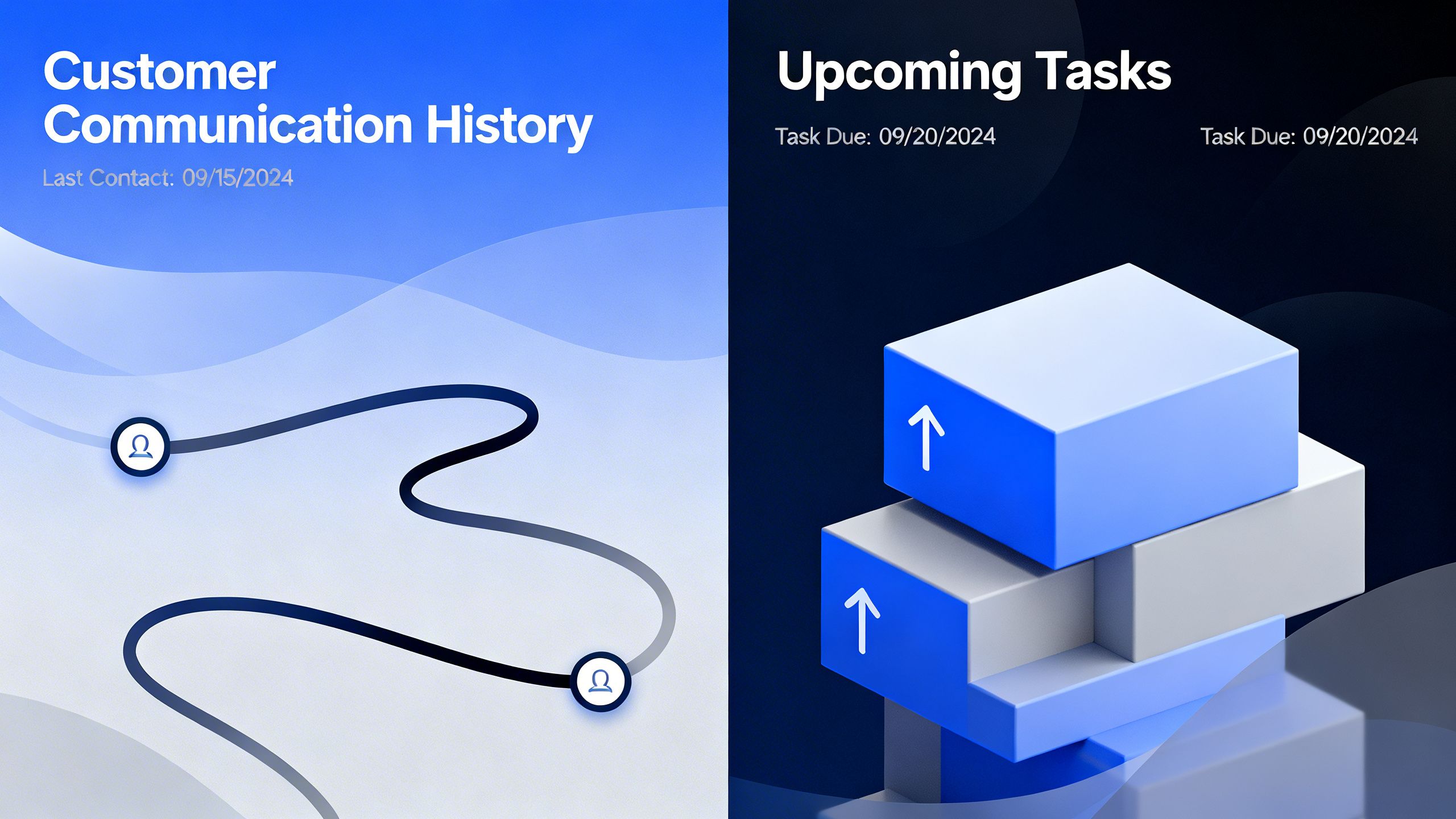 Customer Communication History

Last Contact: 09/15/2024

Upcoming Tasks

Task Due: 09/20/2024

Task Due: 09/20/2024